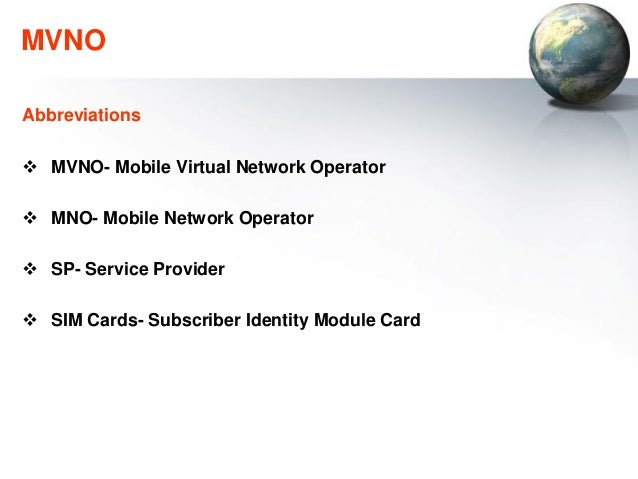 MVNO

Abbreviations

❖ MVNO- Mobile Virtual Network Operator

❖ MNO- Mobile Network Operator

❖ SP- Service Provider

❖ SIM Cards- Subscriber Identity Module Card